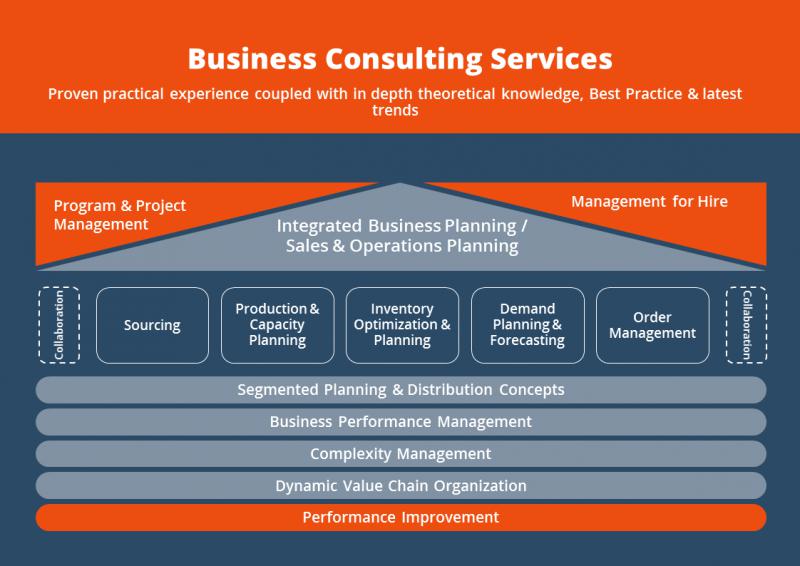 Business Consulting Services

Proven practical experience coupled with in depth theoretical knowledge, Best Practice & latest trends

Program & Project Management

Management for Hire

Integrated Business Planning / Sales & Operations Planning

Collaboration

Sourcing

Production & Capacity Planning

Inventory Optimization & Planning

Demand Planning & Forecasting

Order Management

Collaboration

Segmented Planning & Distribution Concepts

Business Performance Management

Complexity Management

Dynamic Value Chain Organization

Performance Improvement